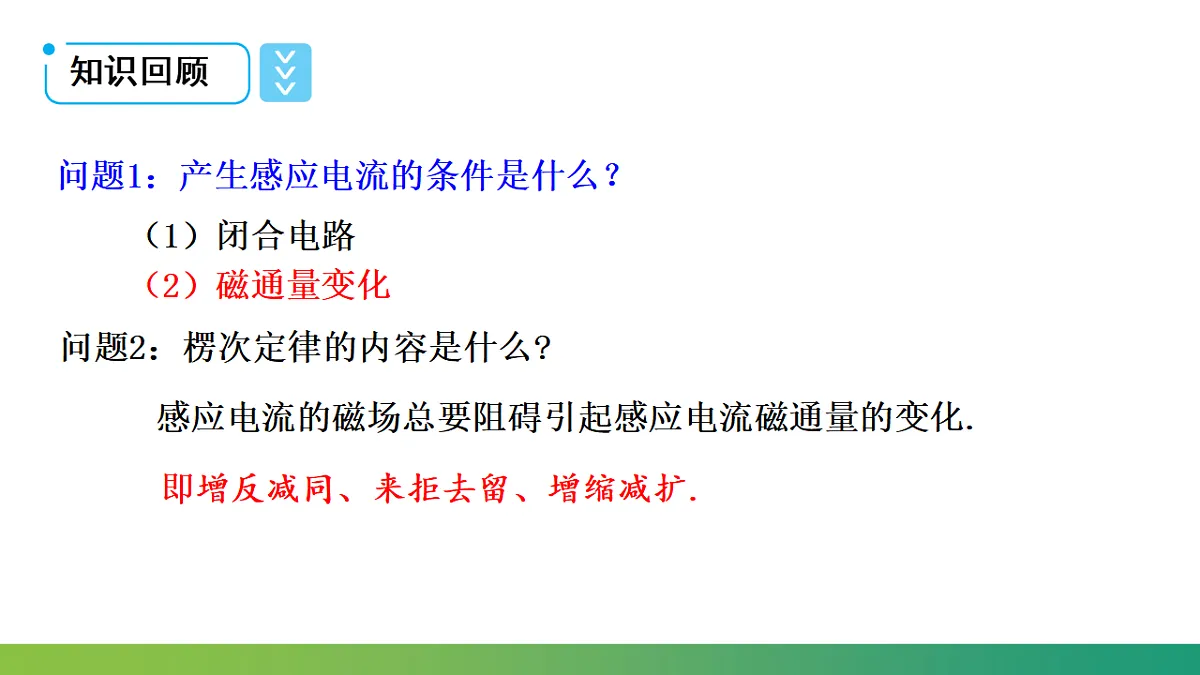 知识回顾

问题1：产生感应电流的条件是什么？

（1）闭合电路

（2）磁通量变化

问题2：楞次定律的内容是什么?

感应电流的磁场总要阻碍引起感应电流磁通量的变化.

即增反减同、来拒去留、增缩减扩.